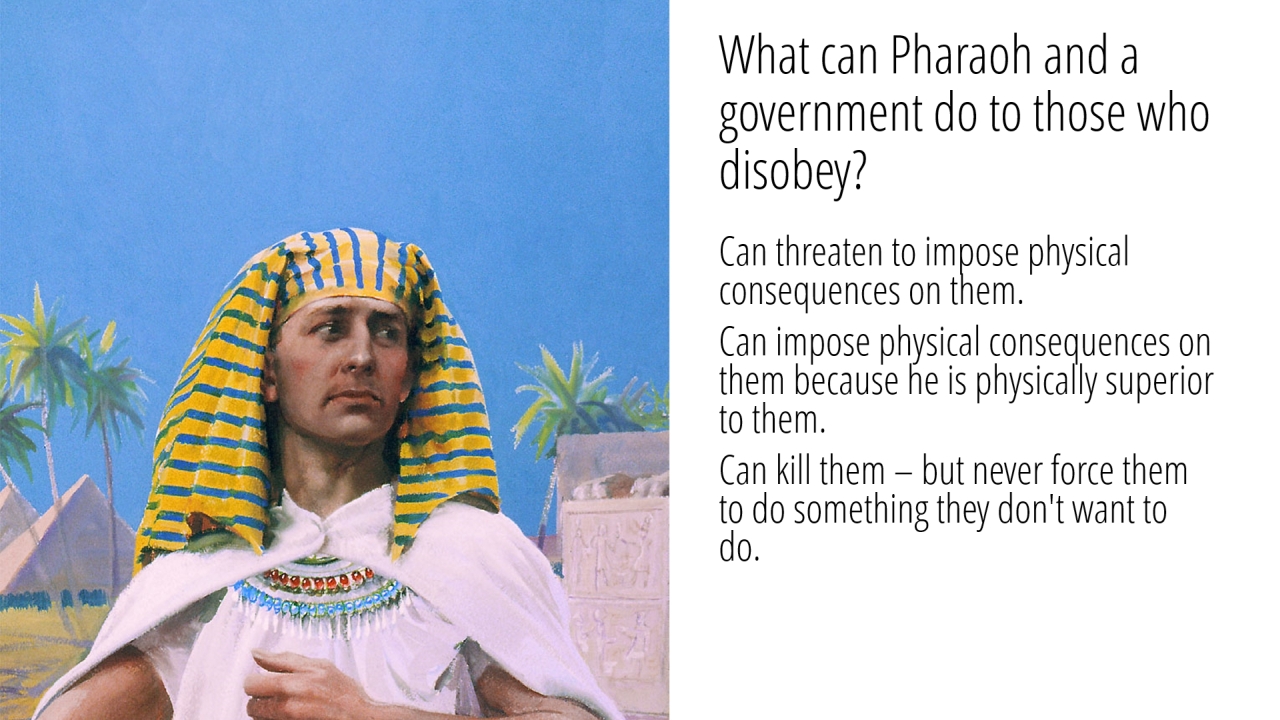 What can Pharaoh and a government do to those who disobey?

Can threaten to impose physical consequences on them.

Can impose physical consequences on them because he is physically superior to them.

Can kill them – but never force them to do something they don't want to do.